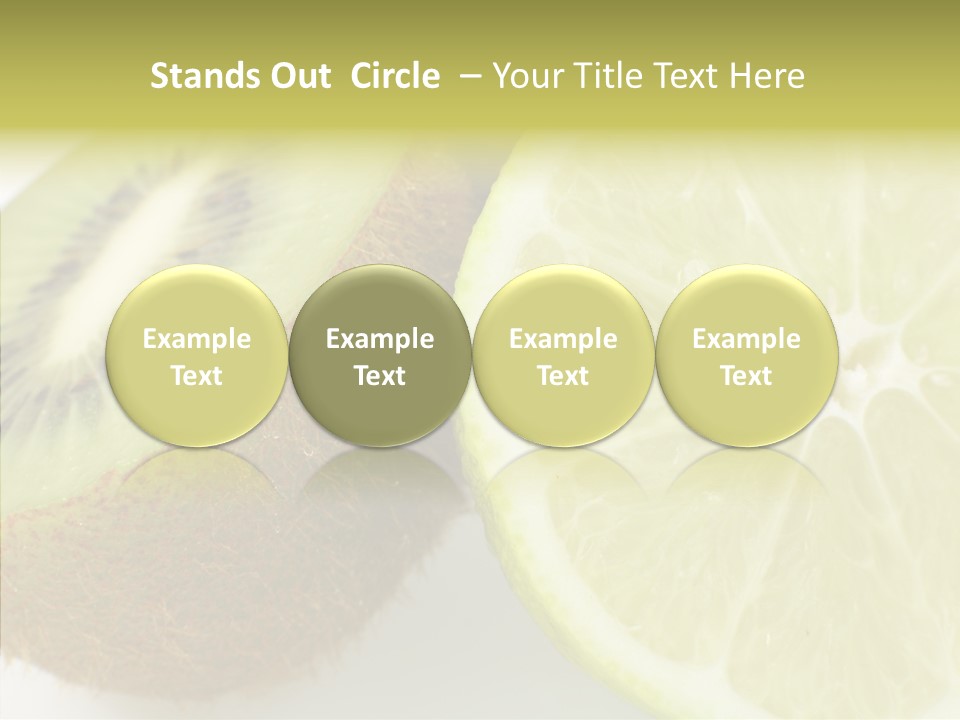 Stands Out Circle – Your Title Text Here

Example Text

Example Text

Example Text

Example Text